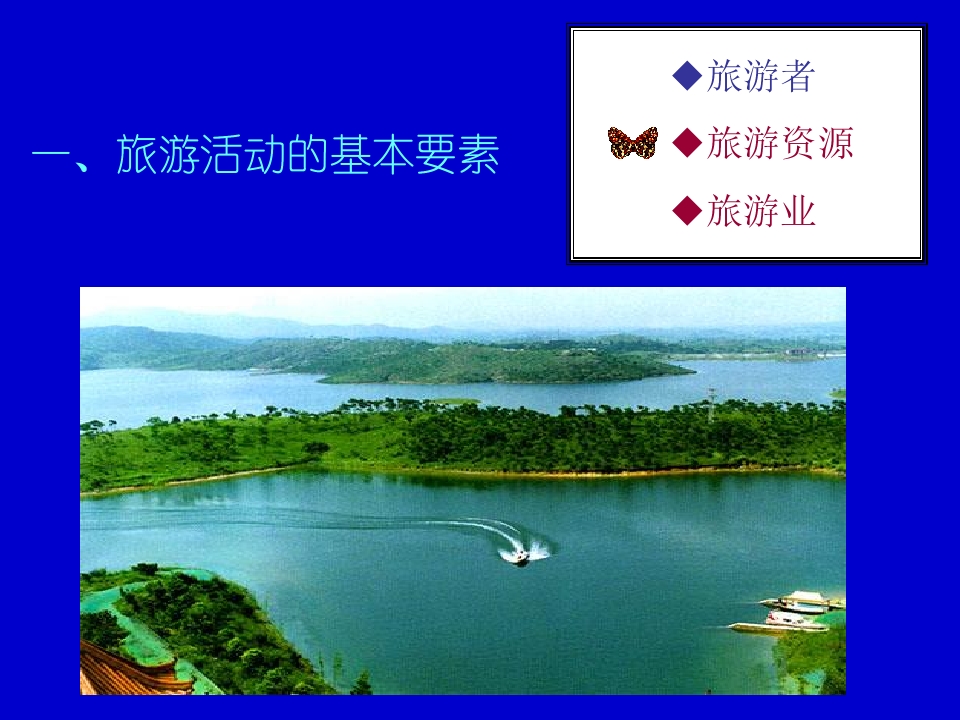 一、旅游活动的基本要素

◆旅游者

◆旅游资源

◆旅游业